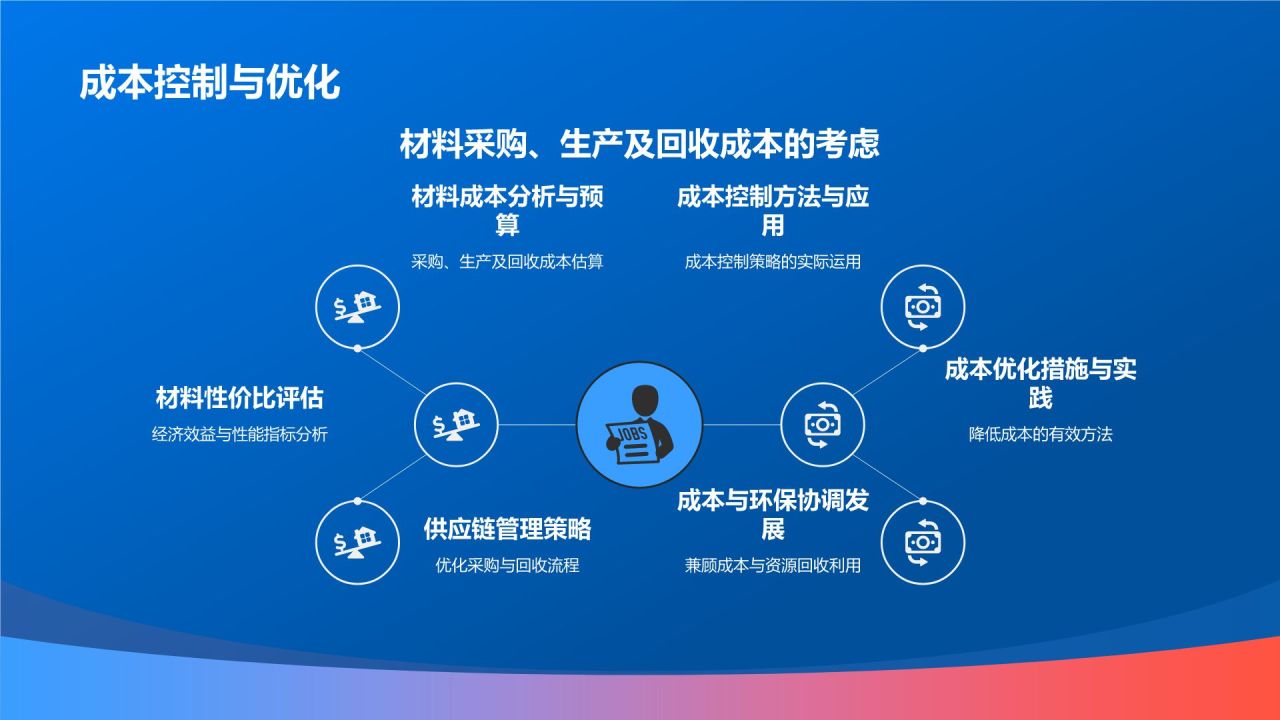 成本控制与优化

材料采购、生产及回收成本的考虑

材料成本分析与预算

采购、生产及回收成本估算

成本控制方法与应用

成本控制策略的实际运用

材料性价比评估

经济效益与性能指标分析

JOBS

成本优化措施与实践

降低成本的有效方法

供应链管理策略

优化采购与回收流程

成本与环保协调发展

兼顾成本与资源回收利用